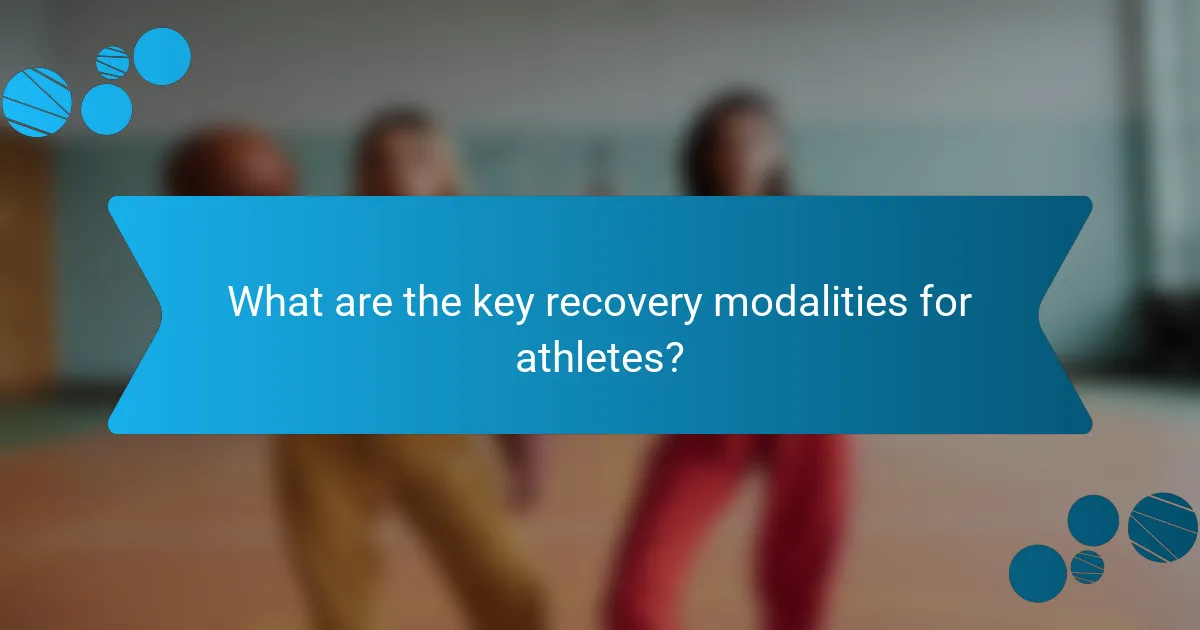 What are the key recovery modalities for athletes?